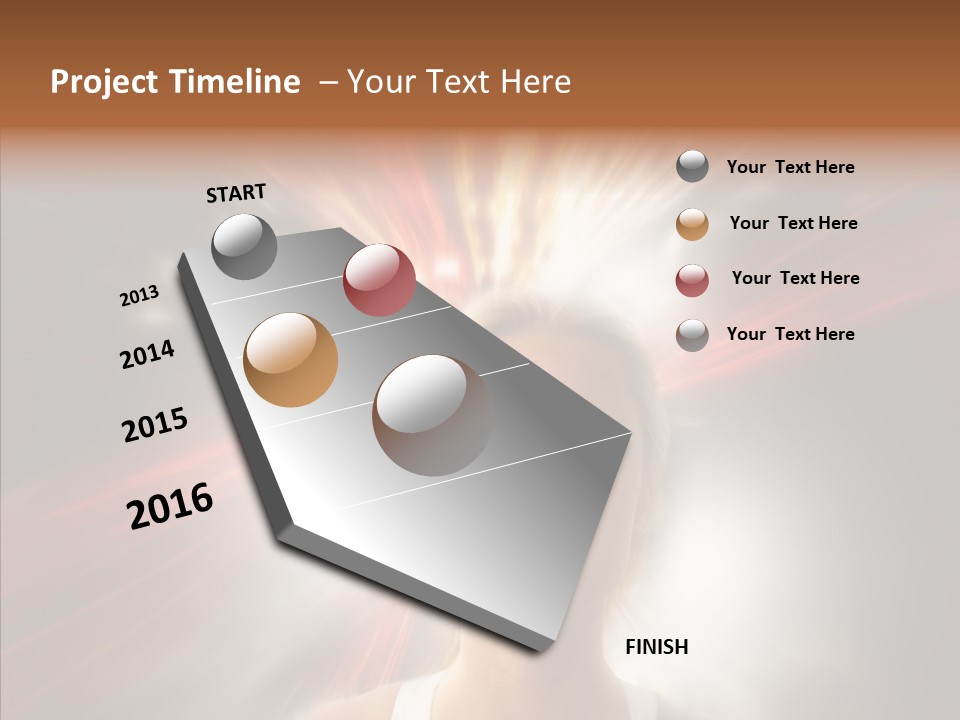 Project Timeline – Your Text Here

START

2013

2014

2015

2016

FINISH

Your Text Here

Your Text Here

Your Text Here

Your Text Here